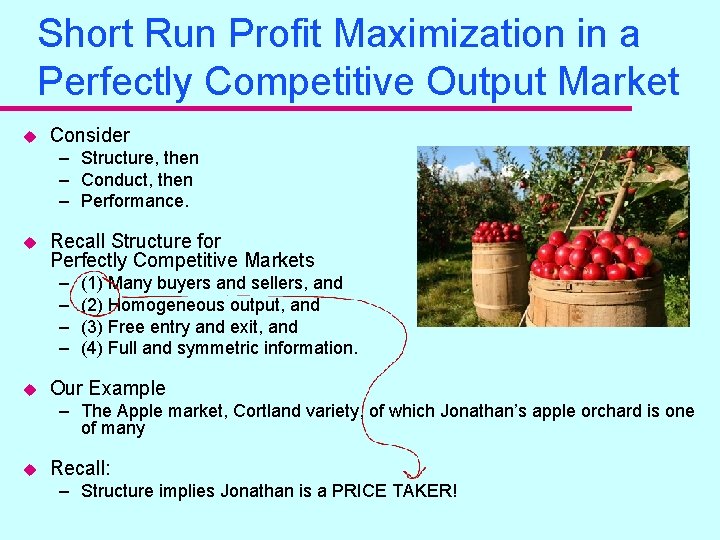 Short Run Profit Maximization in a Perfectly Competitive Output Market

◆ Consider
– Structure, then
– Conduct, then
– Performance.

◆ Recall Structure for Perfectly Competitive Markets
– (1) Many buyers and sellers, and
– (2) Homogeneous output, and
– (3) Free entry and exit, and
– (4) Full and symmetric information.

◆ Our Example
– The Apple market, Cortland variety, of which Jonathan's apple orchard is one of many

◆ Recall:
– Structure implies Jonathan is a PRICE TAKER!